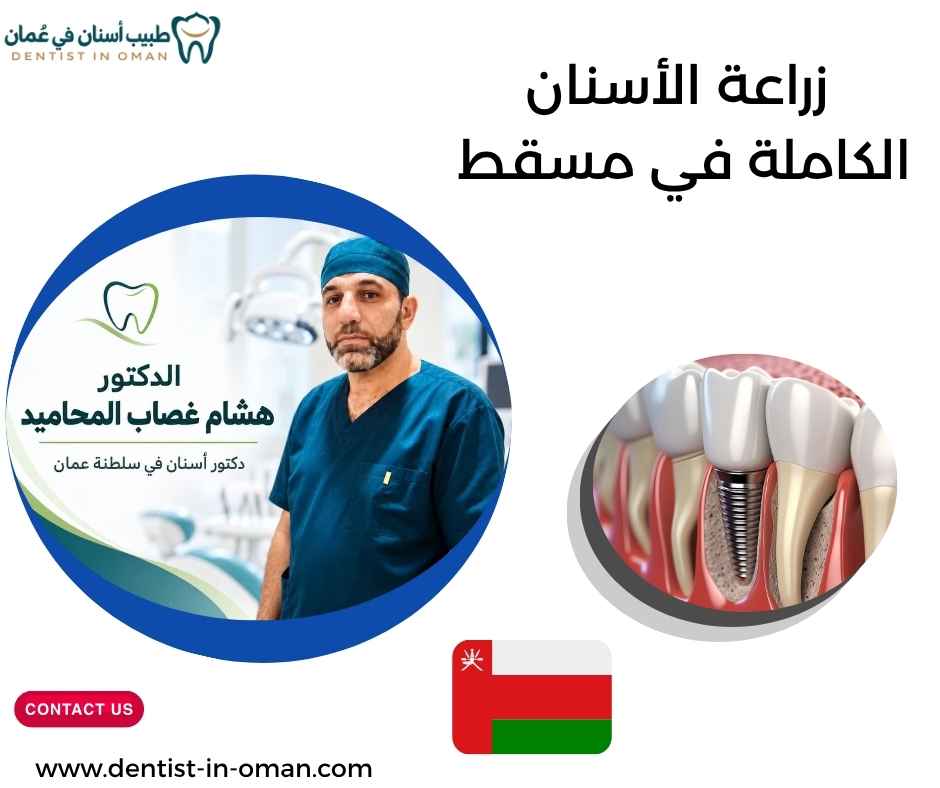 طبيب أسنان في عُمان
DENTIST IN OMAN

زراعة الأسنان
الكاملة في مسقط

الدكتور
هشام غصاب المحاميد
دكتور أسنان في سلطنة عمان

CONTACT US

www.dentist-in-oman.com